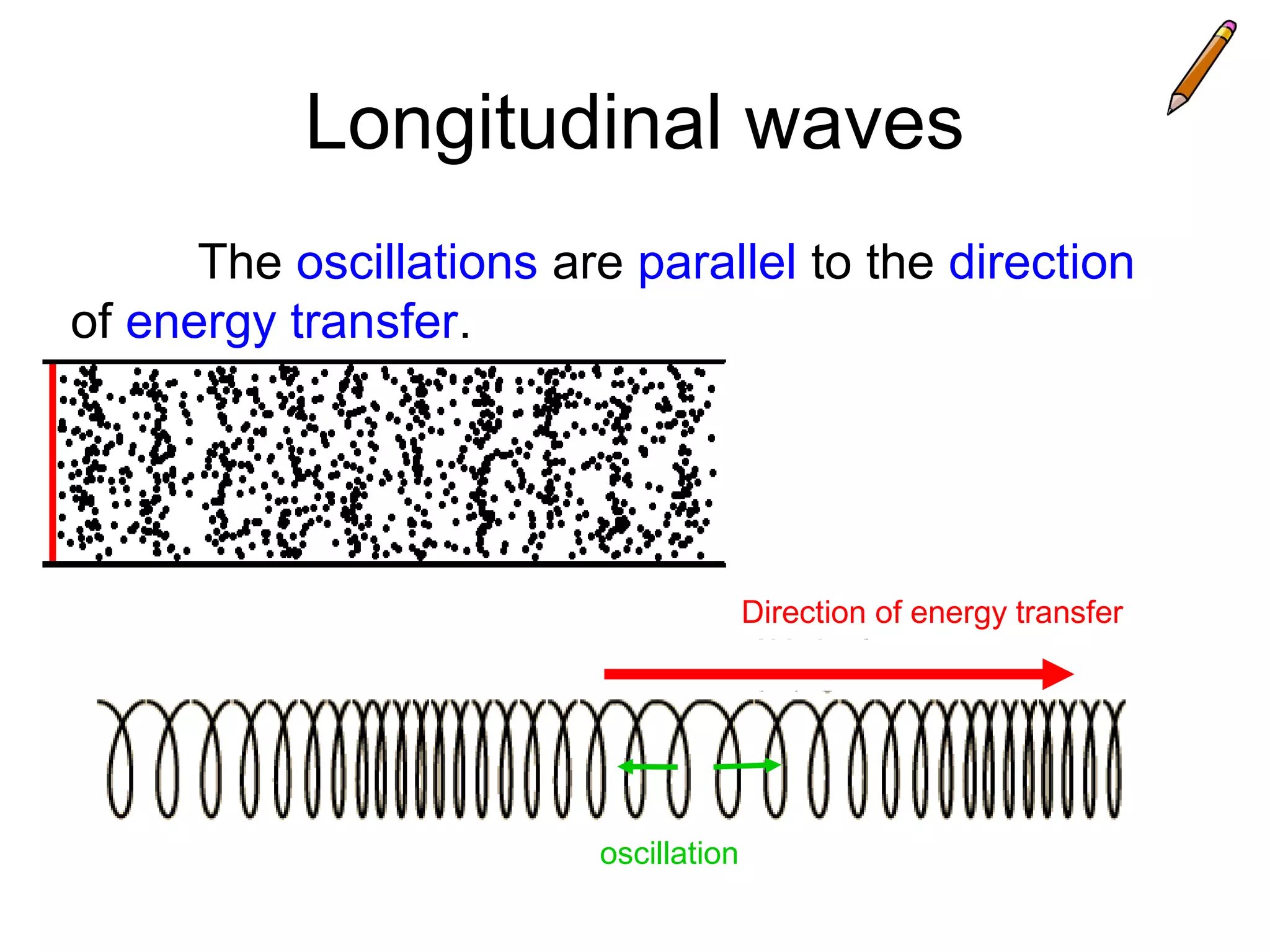 Longitudinal waves

The oscillations are parallel to the direction of energy transfer.

Direction of energy transfer

oscillation